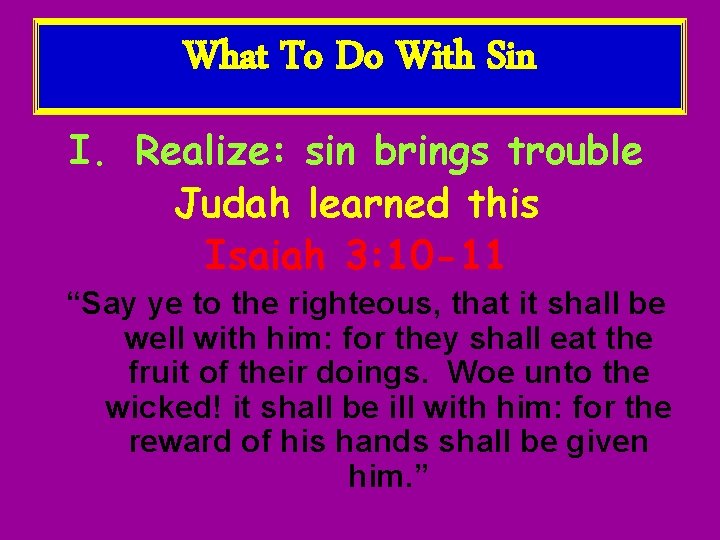 What To Do With Sin

I. Realize: sin brings trouble

Judah learned this

Isaiah 3:10-11

“Say ye to the righteous, that it shall be well with him: for they shall eat the fruit of their doings. Woe unto the wicked! it shall be ill with him: for the reward of his hands shall be given him.”